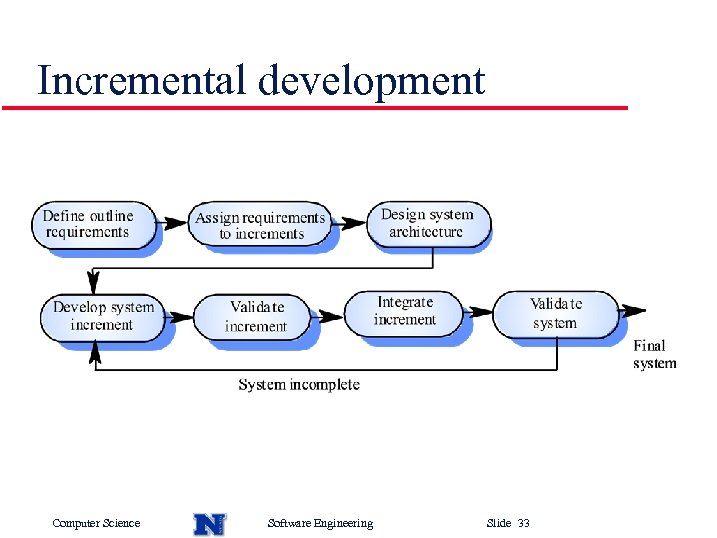 Incremental development

Define outline requirements

Assign requirements to increments

Design system architecture

Develop system increment

Validate increment

Integrate increment

Validate system

Final system

System incomplete

Computer Science

N

Software Engineering

Slide 33